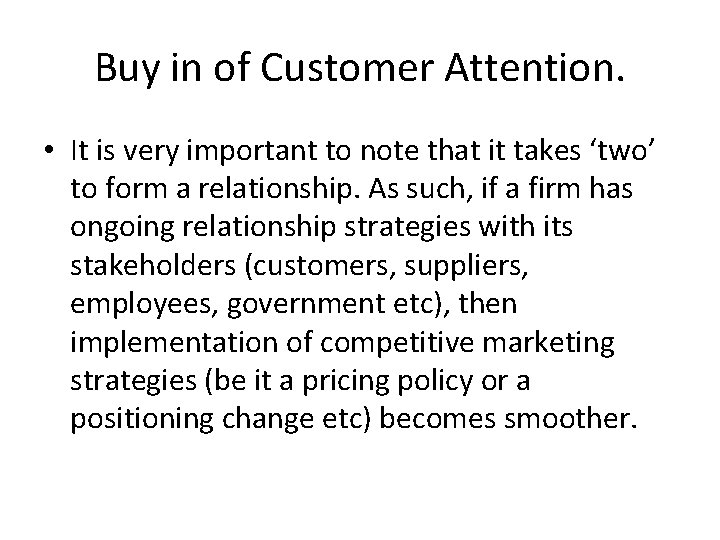 Buy in of Customer Attention.

• It is very important to note that it takes ‘two’ to form a relationship. As such, if a firm has ongoing relationship strategies with its stakeholders (customers, suppliers, employees, government etc), then implementation of competitive marketing strategies (be it a pricing policy or a positioning change etc) becomes smoother.